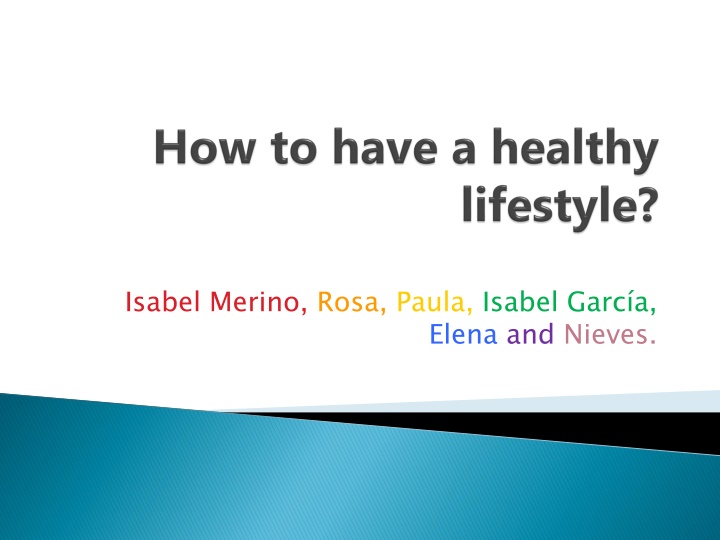 How to have a healthy lifestyle?

Isabel Merino, Rosa, Paula, Isabel García, Elena and Nieves.